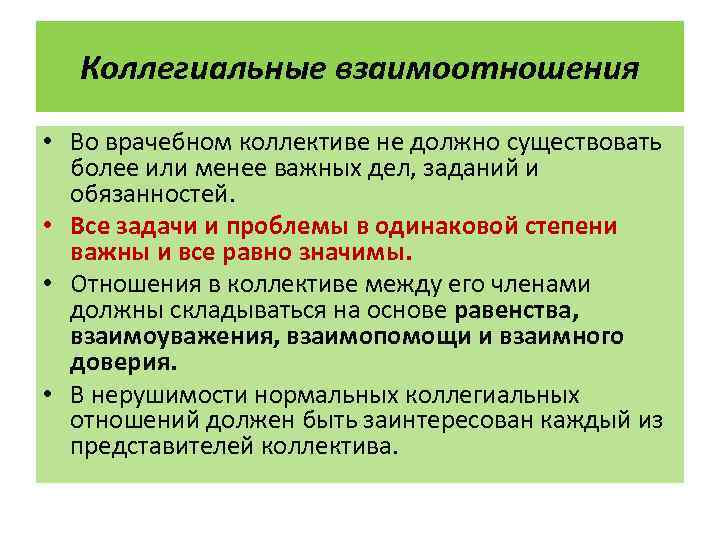 Коллегиальные взаимоотношения

• Во врачебном коллективе не должно существовать более или менее важных дел, заданий и обязанностей.
• Все задачи и проблемы в одинаковой степени важны и все равно значимы.
• Отношения в коллективе между его членами должны складываться на основе равенства, взаимоуважения, взаимопомощи и взаимного доверия.
• В нерушимости нормальных коллегиальных отношений должен быть заинтересован каждый из представителей коллектива.